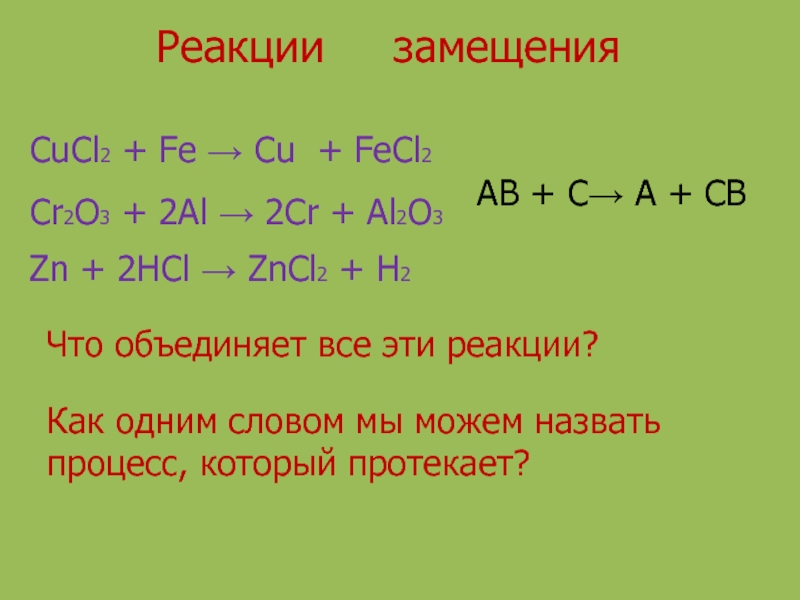 Реакции замещения

$CuCl_2 + Fe \rightarrow Cu + FeCl_2$

$Cr_2O_3 + 2Al \rightarrow 2Cr + Al_2O_3$

$Zn + 2HCl \rightarrow ZnCl_2 + H_2$

$AB + C \rightarrow A + CB$

Что объединяет все эти реакции?

Как одним словом мы можем назвать процесс, который протекает?